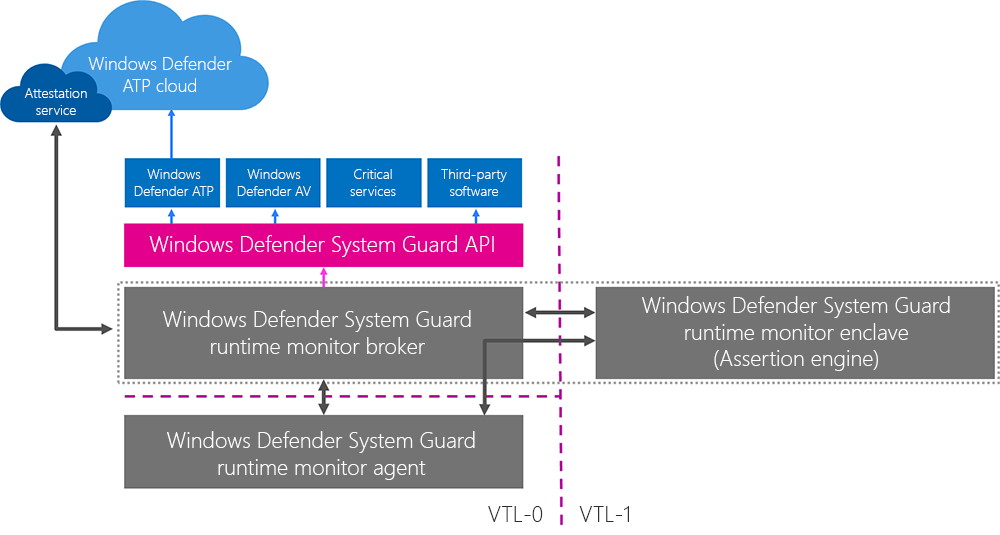 Windows Defender ATP cloud

Attestation service

Windows Defender ATP

Windows Defender AV

Critical services

Third-party software

Windows Defender System Guard API

Windows Defender System Guard runtime monitor broker

Windows Defender System Guard runtime monitor enclave (Assertion engine)

Windows Defender System Guard runtime monitor agent

VTL-0

VTL-1